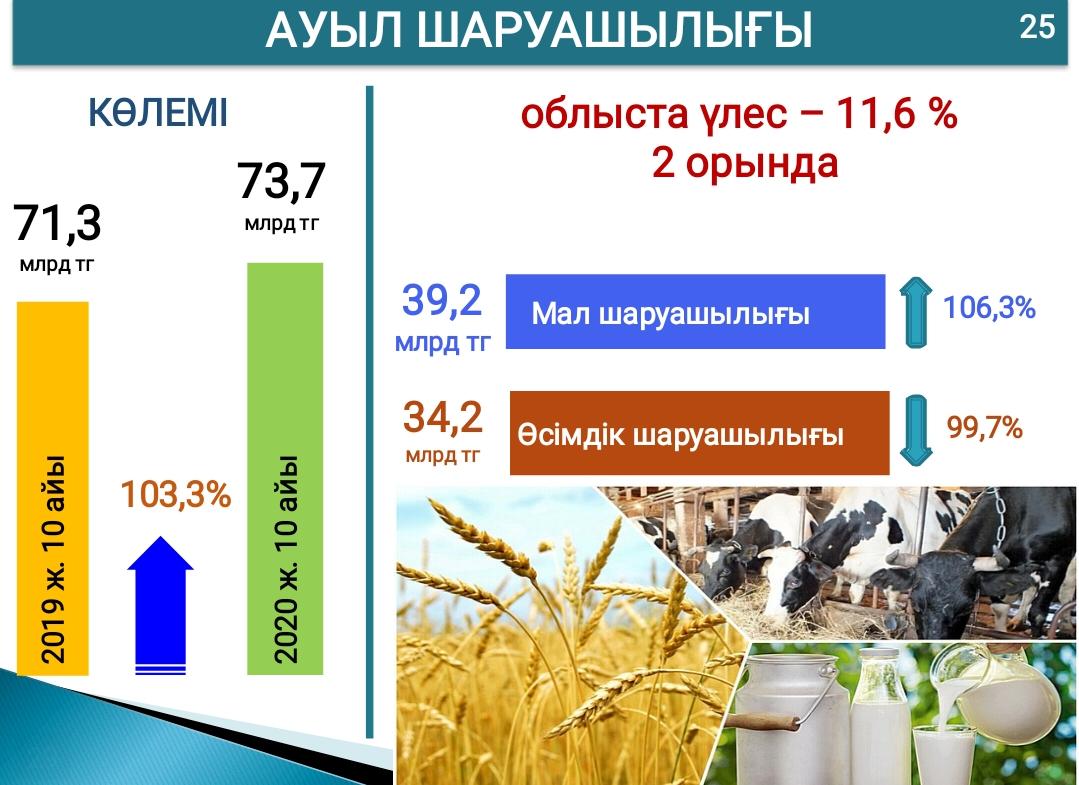 АУЫЛ ШАРУАШЫЛЫҒЫ

25

КӨЛЕМІ

71,3
млрд тг

73,7
млрд тг

2019 ж. 10 айы

103,3%

2020 ж. 10 айы

облыста үлес – 11,6 %
2 орында

39,2
млрд тг

Мал шаруашылығы

106,3%

34,2
млрд тг

Өсімдік шаруашылығы

99,7%